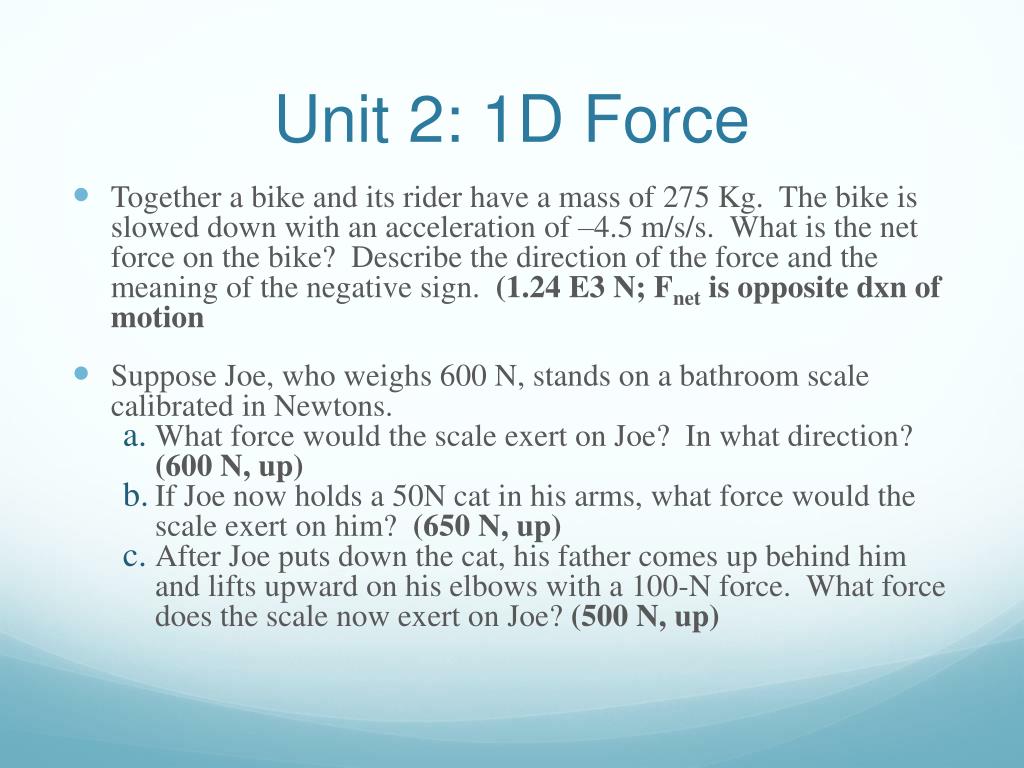 Unit 2: 1D Force

Together a bike and its rider have a mass of 275 Kg. The bike is slowed down with an acceleration of –4.5 m/s/s. What is the net force on the bike? Describe the direction of the force and the meaning of the negative sign. (1.24 E3 N; $F_{net}$ is opposite dxn of motion

Suppose Joe, who weighs 600 N, stands on a bathroom scale calibrated in Newtons.
a. What force would the scale exert on Joe? In what direction? (600 N, up)
b. If Joe now holds a 50N cat in his arms, what force would the scale exert on him? (650 N, up)
c. After Joe puts down the cat, his father comes up behind him and lifts upward on his elbows with a 100-N force. What force does the scale now exert on Joe? (500 N, up)